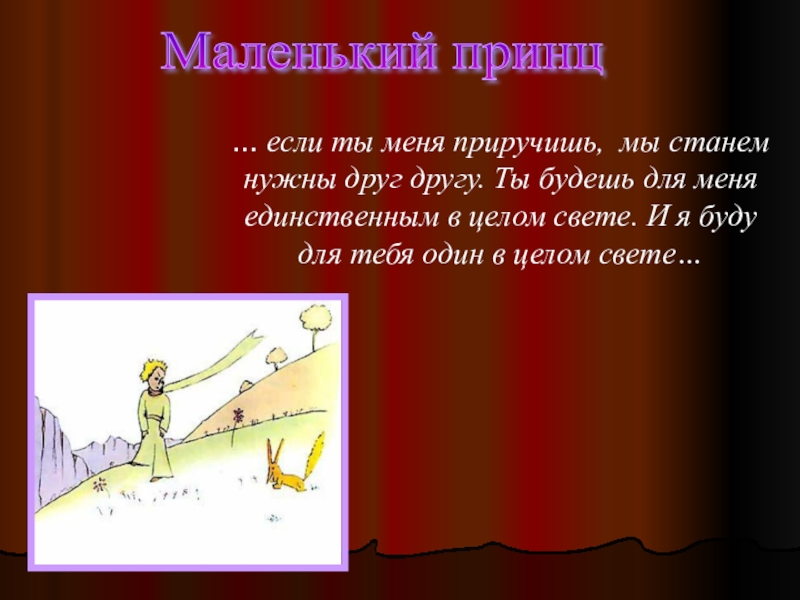 Маленький принц

… если ты меня приручишь, мы станем нужны друг другу. Ты будешь для меня единственным в целом свете. И я буду для тебя один в целом свете…